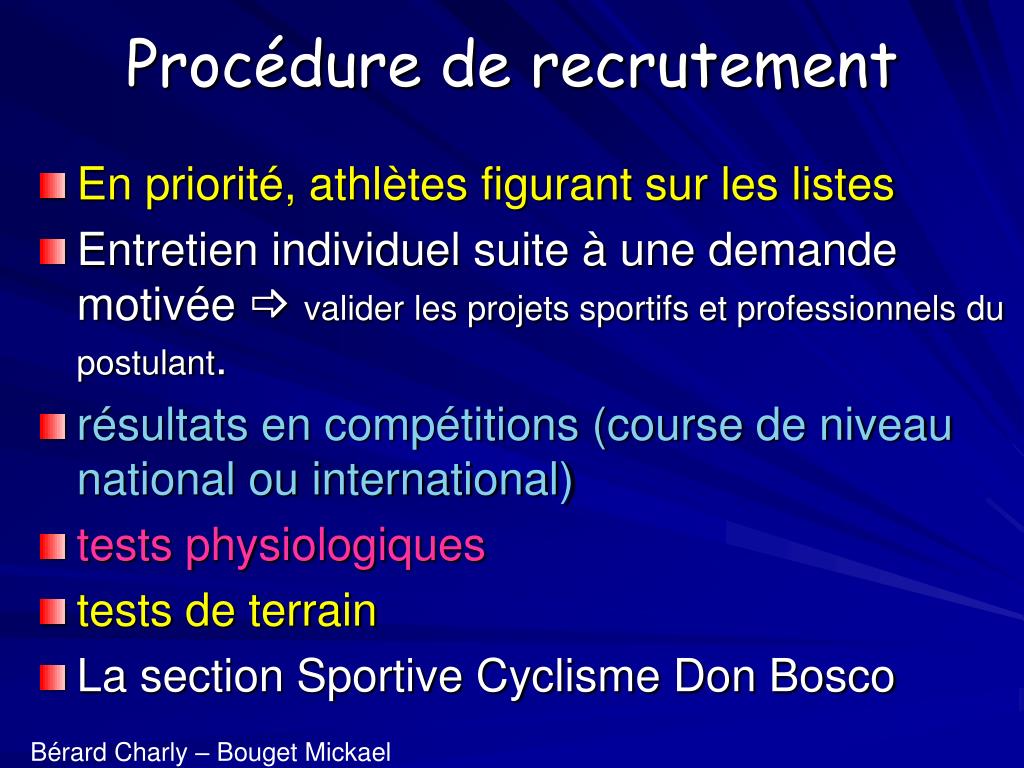 Procédure de recrutement

En priorité, athlètes figurant sur les listes

Entretien individuel suite à une demande motivée ⇨ valider les projets sportifs et professionnels du postulant.

résultats en compétitions (course de niveau national ou international)

tests physiologiques

tests de terrain

La section Sportive Cyclisme Don Bosco

Bérard Charly – Bouget Mickael